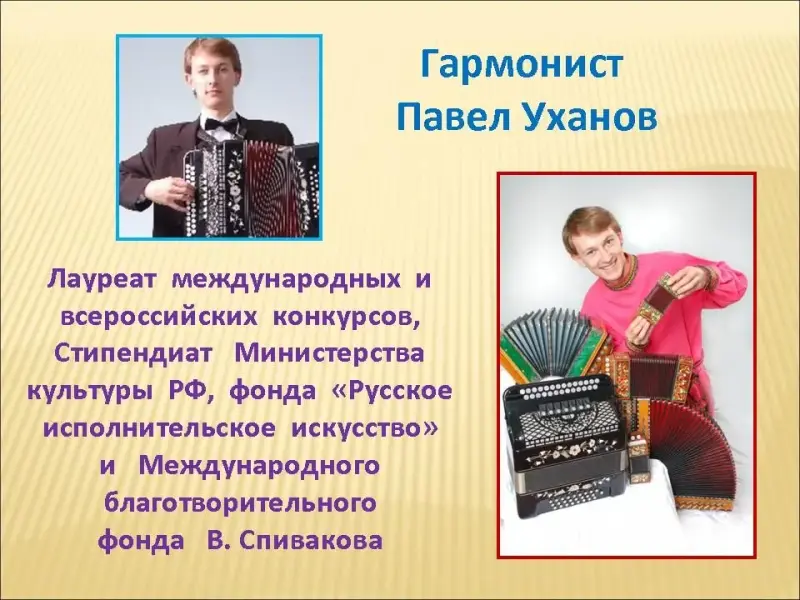 Гармонист
Павел Уханов

Лауреат международных и всероссийских конкурсов, Стипендиат Министерства культуры РФ, фонда «Русское исполнительское искусство» и Международного благотворительного фонда В. Спивакова